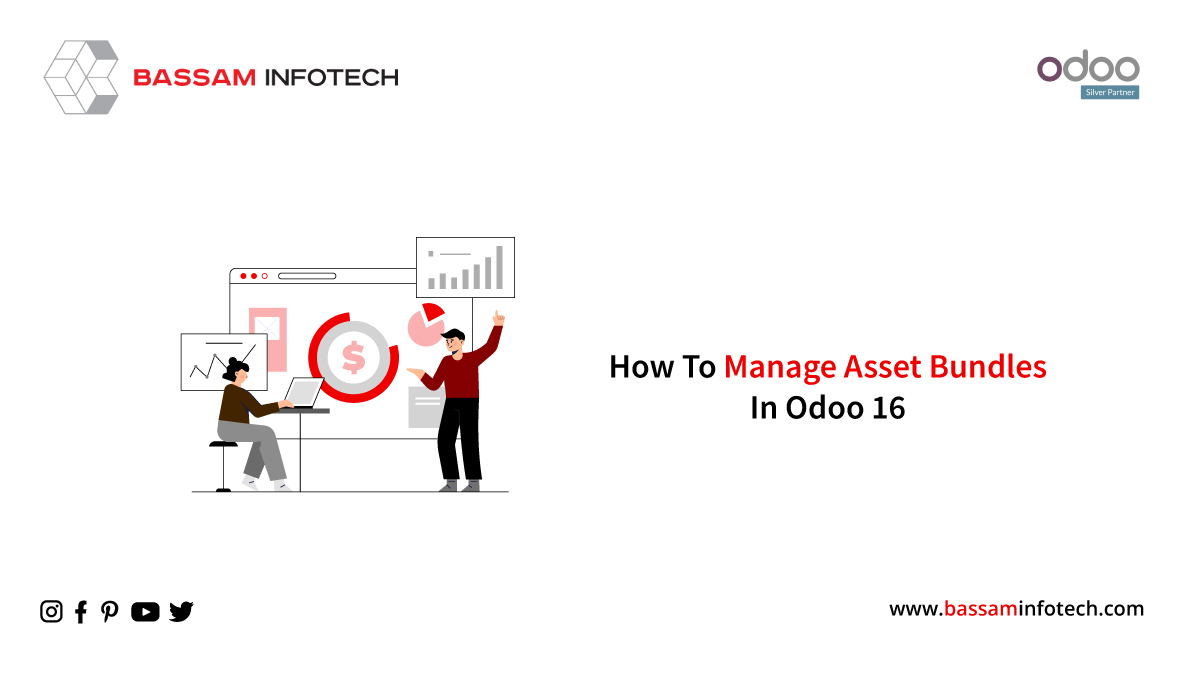 BASSAM INFOTECH

odoo
Silver Partner

$

How To Manage Asset Bundles In Odoo 16

www.bassaminfotech.com